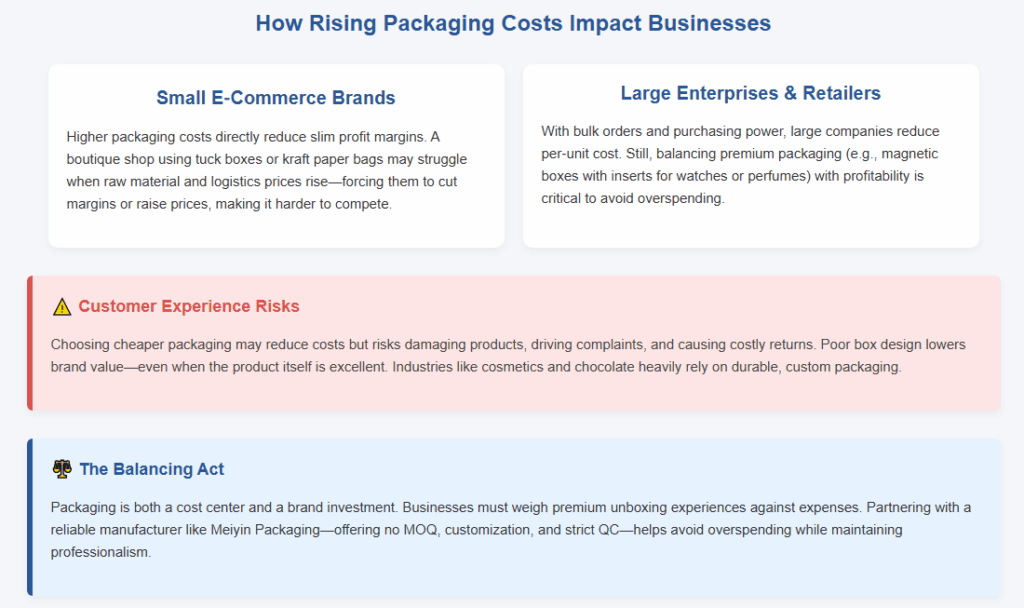 How Rising Packaging Costs Impact Businesses

Small E-Commerce Brands

Higher packaging costs directly reduce slim profit margins. A boutique shop using tuck boxes or kraft paper bags may struggle when raw material and logistics prices rise—forcing them to cut margins or raise prices, making it harder to compete.

Large Enterprises & Retailers

With bulk orders and purchasing power, large companies reduce per-unit cost. Still, balancing premium packaging (e.g., magnetic boxes with inserts for watches or perfumes) with profitability is critical to avoid overspending.

⚠️ Customer Experience Risks

Choosing cheaper packaging may reduce costs but risks damaging products, driving complaints, and causing costly returns. Poor box design lowers brand value—even when the product itself is excellent. Industries like cosmetics and chocolate heavily rely on durable, custom packaging.

⚖️ The Balancing Act

Packaging is both a cost center and a brand investment. Businesses must weigh premium unboxing experiences against expenses. Partnering with a reliable manufacturer like Meiyin Packaging—offering no MOQ, customization, and strict QC—helps avoid overspending while maintaining professionalism.